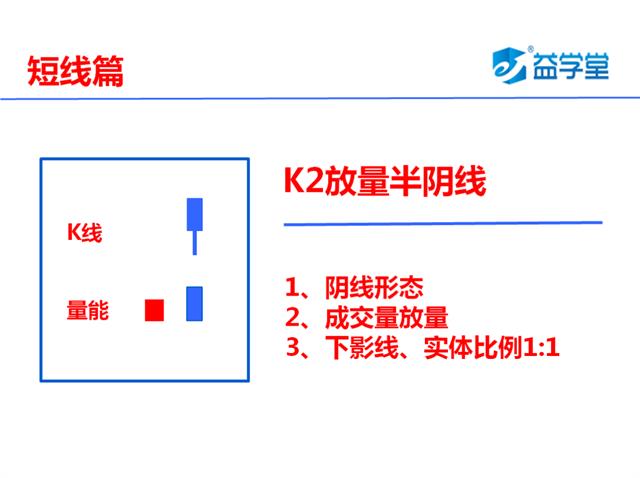 短线篇

益学堂

K线

量能

K2放量半阴线

1、阴线形态
2、成交量放量
3、下影线、实体比例1:1